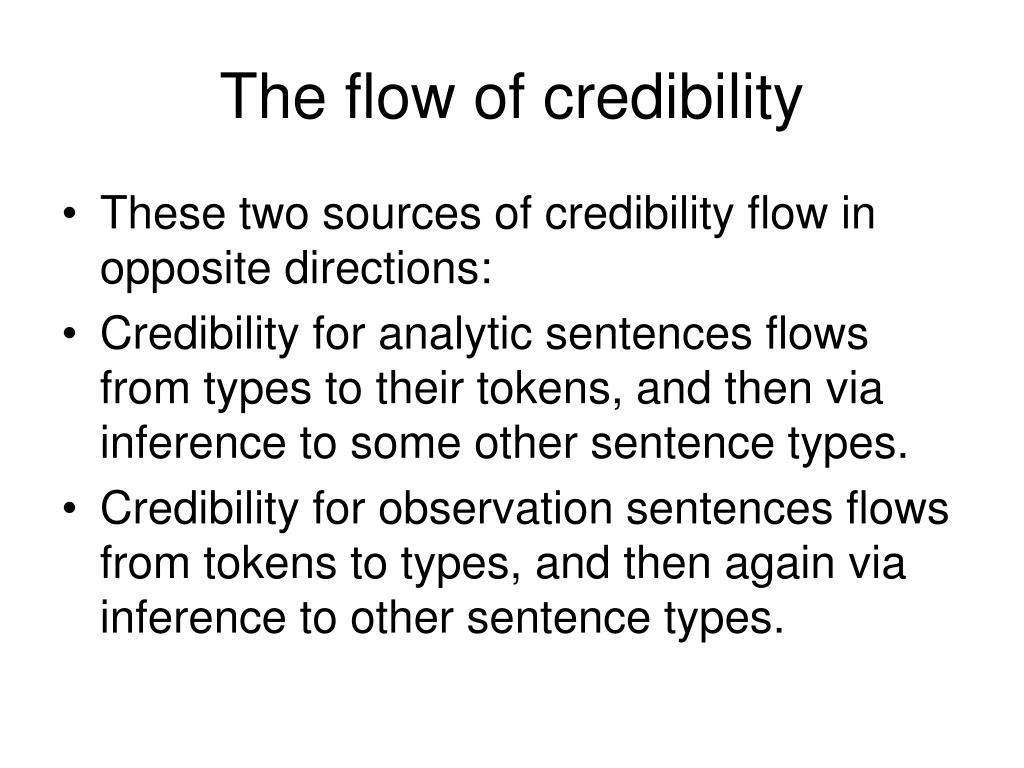 The flow of credibility

• These two sources of credibility flow in opposite directions:

• Credibility for analytic sentences flows from types to their tokens, and then via inference to some other sentence types.

• Credibility for observation sentences flows from tokens to types, and then again via inference to other sentence types.